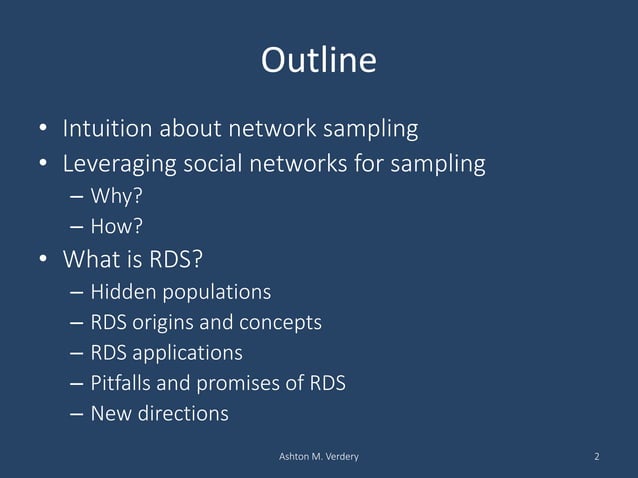 Outline

• Intuition about network sampling
• Leveraging social networks for sampling
– Why?
– How?
• What is RDS?
– Hidden populations
– RDS origins and concepts
– RDS applications
– Pitfalls and promises of RDS
– New directions

Ashton M. Verdery

2